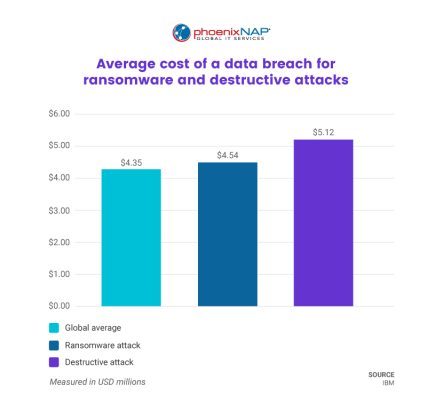 phoenixNAP
GLOBAL IT SERVICES

Average cost of a data breach for ransomware and destructive attacks

$6.00
$5.00
$4.00
$3.00
$2.00
$1.00
$0.00

$4.35
$4.54
$5.12

Global average
Ransomware attack
Destructive attack

Measured in USD millions

SOURCE
IBM